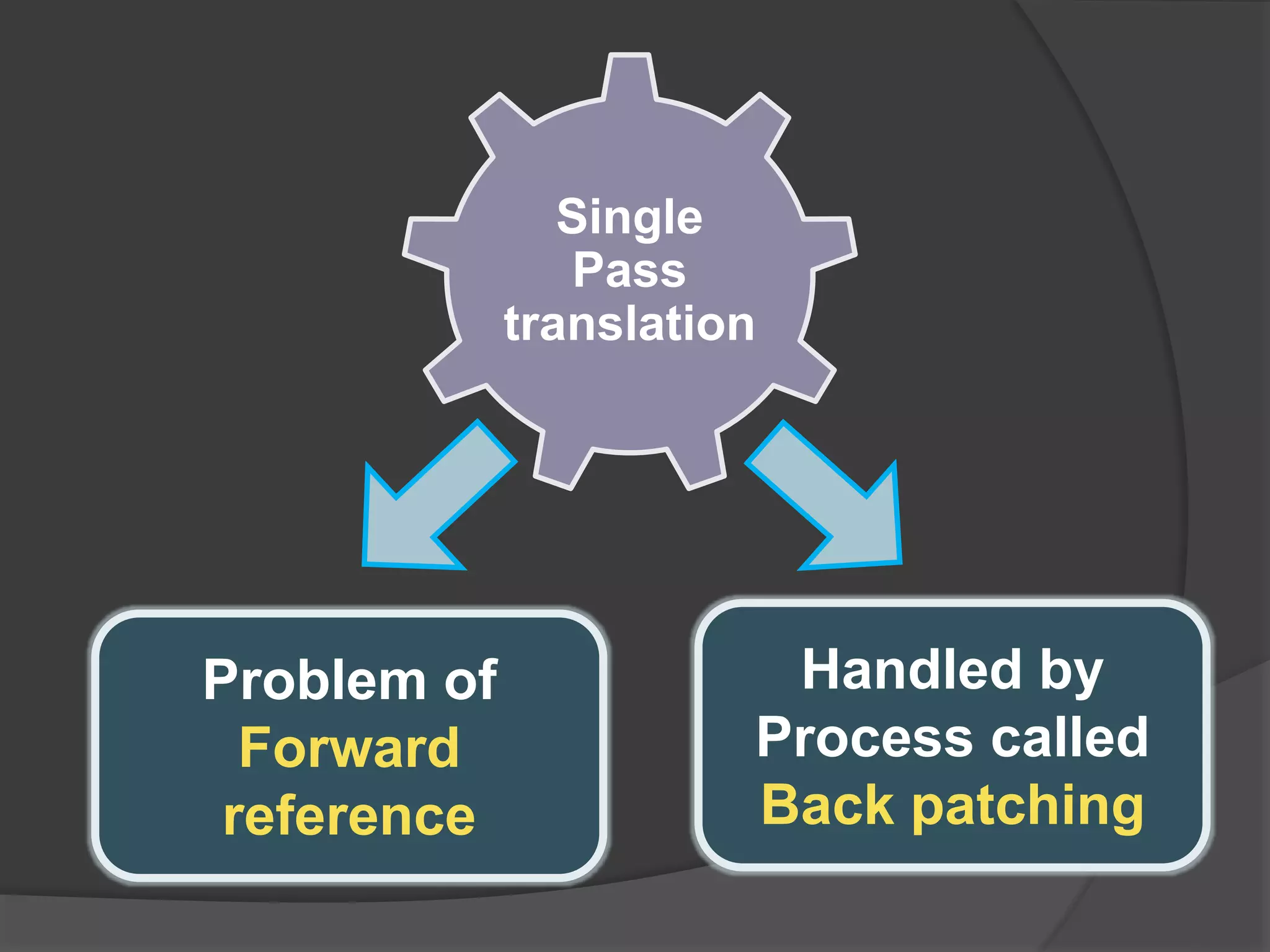 Single Pass translation

Problem of Forward reference

Handled by Process called Back patching